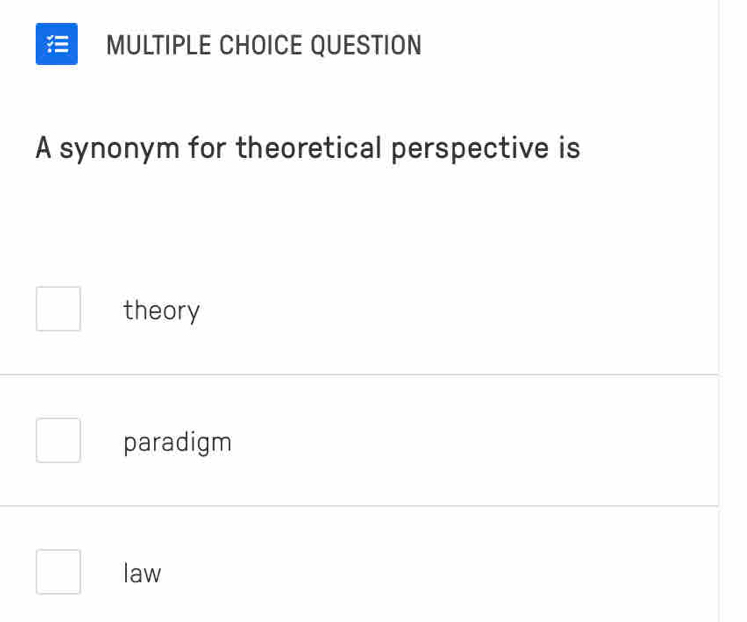 MULTIPLE CHOICE QUESTION

A synonym for theoretical perspective is

theory

paradigm

law